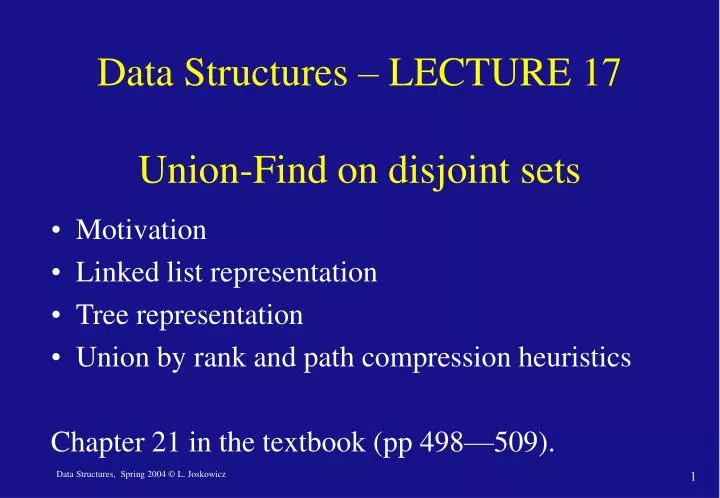 Data Structures – LECTURE 17

Union-Find on disjoint sets

• Motivation
• Linked list representation
• Tree representation
• Union by rank and path compression heuristics

Chapter 21 in the textbook (pp 498—509).

Data Structures, Spring 2004 © L. Joskowicz

1